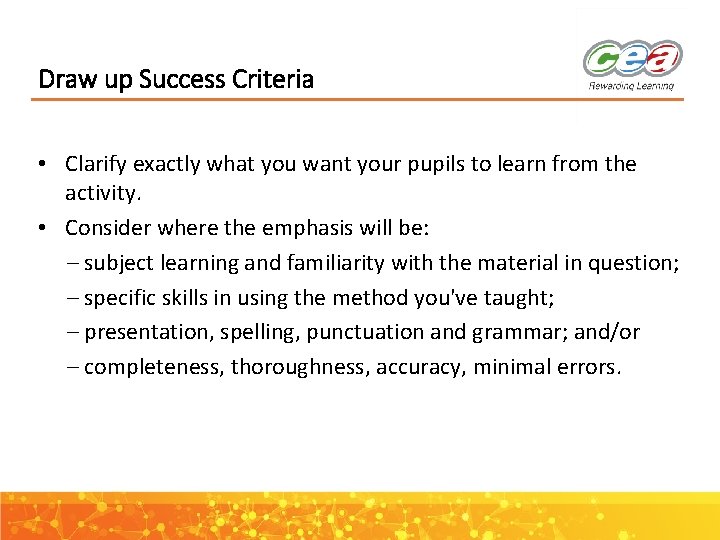 Draw up Success Criteria

cea
Rewarding Learning

• Clarify exactly what you want your pupils to learn from the activity.
• Consider where the emphasis will be:
– subject learning and familiarity with the material in question;
– specific skills in using the method you've taught;
– presentation, spelling, punctuation and grammar; and/or
– completeness, thoroughness, accuracy, minimal errors.